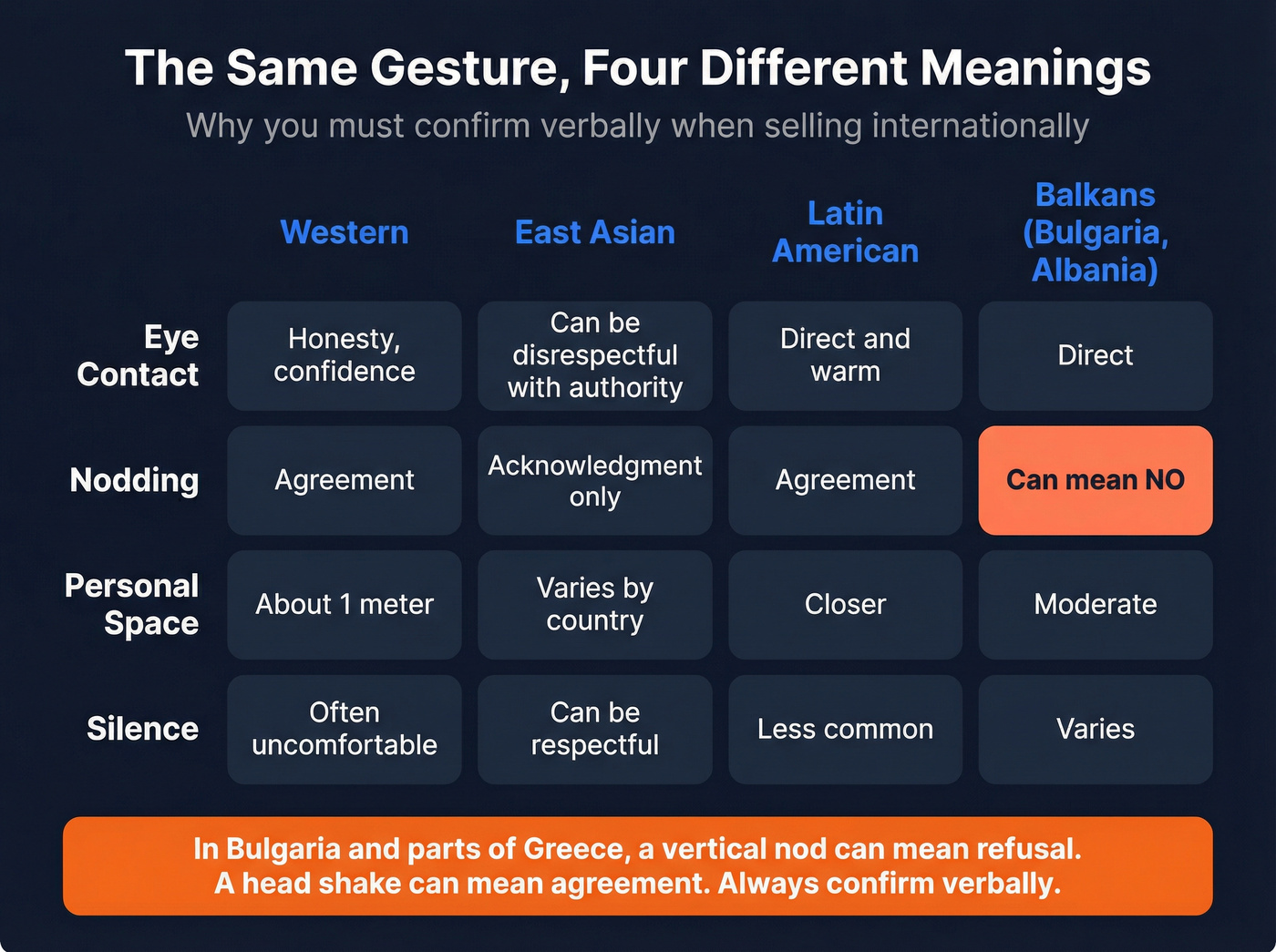 The Same Gesture, Four Different Meanings

Why you must confirm verbally when selling internationally

| | Western | East Asian | Latin American | Balkans (Bulgaria, Albania) |
|---|---|---|---|---|
| Eye Contact | Honesty, confidence | Can be disrespectful with authority | Direct and warm | Direct |
| Nodding | Agreement | Acknowledgment only | Agreement | Can mean NO |
| Personal Space | About 1 meter | Varies by country | Closer | Moderate |
| Silence | Often uncomfortable | Can be respectful | Less common | Varies |

In Bulgaria and parts of Greece, a vertical nod can mean refusal.
A head shake can mean agreement. Always confirm verbally.